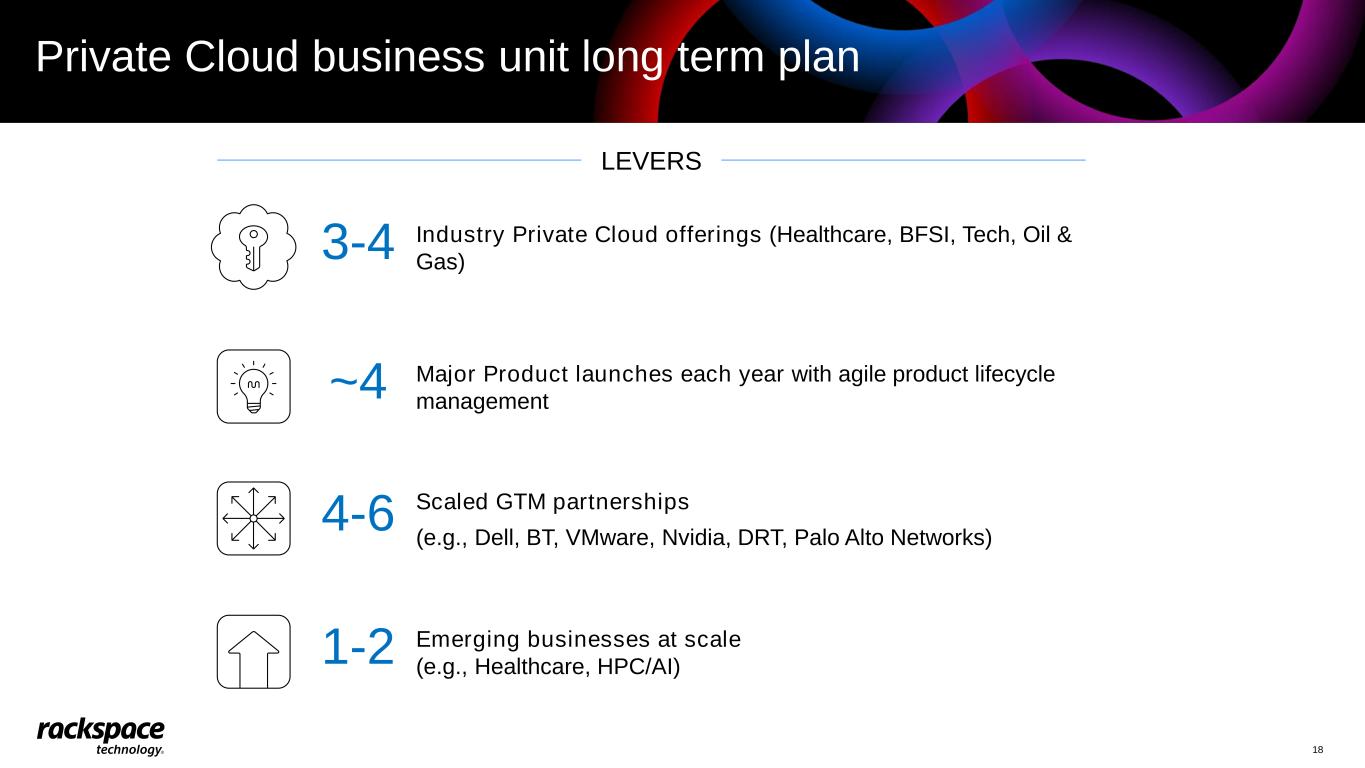 Private Cloud business unit long term plan

LEVERS

3-4 Industry Private Cloud offerings (Healthcare, BFSI, Tech, Oil & Gas)

~4 Major Product launches each year with agile product lifecycle management

4-6 Scaled GTM partnerships

(e.g., Dell, BT, VMware, Nvidia, DRT, Palo Alto Networks)

1-2 Emerging businesses at scale
(e.g., Healthcare, HPC/AI)

rackspace technology.

18